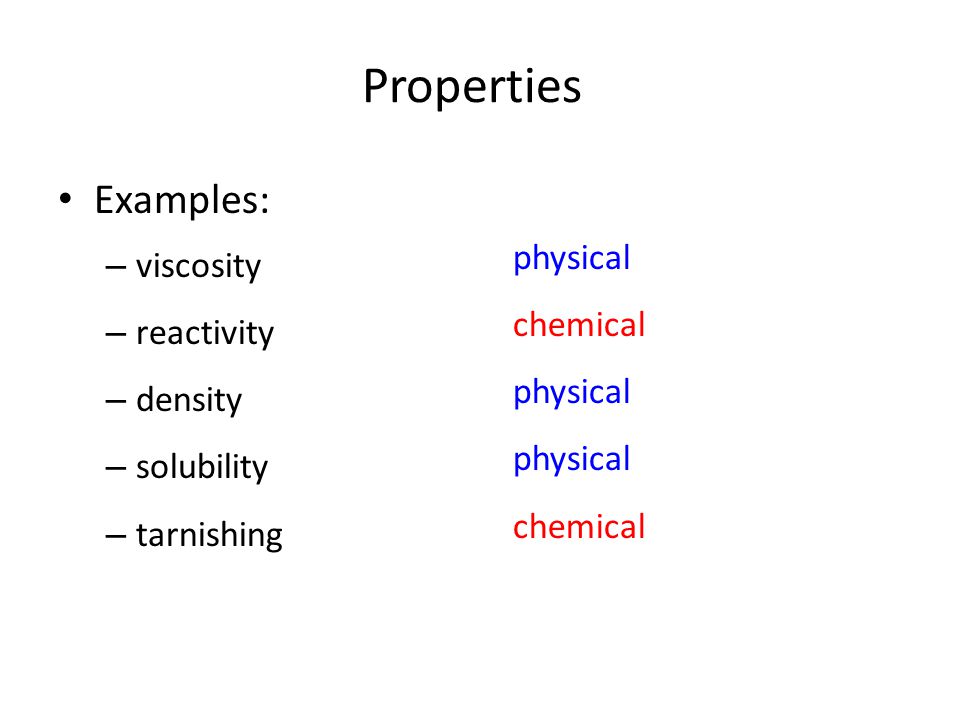 Properties

• Examples:
– viscosity physical
– reactivity chemical
– density physical
– solubility physical
– tarnishing chemical